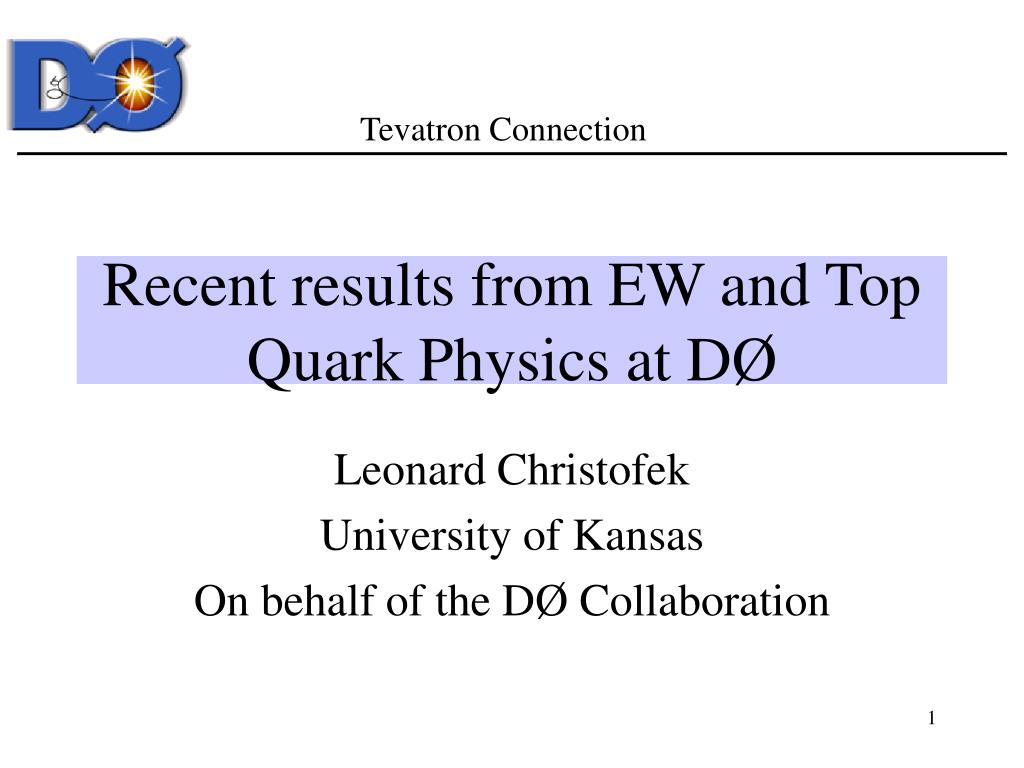 DØ

Tevatron Connection

Recent results from EW and Top Quark Physics at DØ

Leonard Christofek
University of Kansas
On behalf of the DØ Collaboration

1